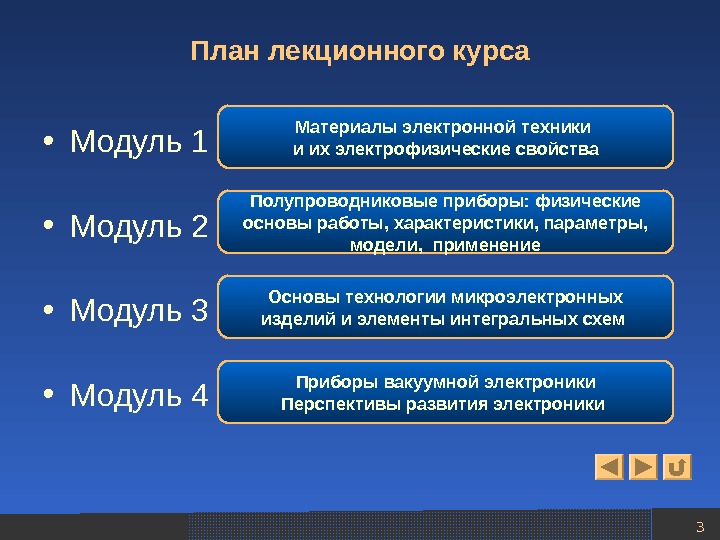 План лекционного курса

• Модуль 1

Материалы электронной техники и их электрофизические свойства

• Модуль 2

Полупроводниковые приборы: физические основы работы, характеристики, параметры, модели, применение

• Модуль 3

Основы технологии микроэлектронных изделий и элементы интегральных схем

• Модуль 4

Приборы вакуумной электроники Перспективы развития электроники

3